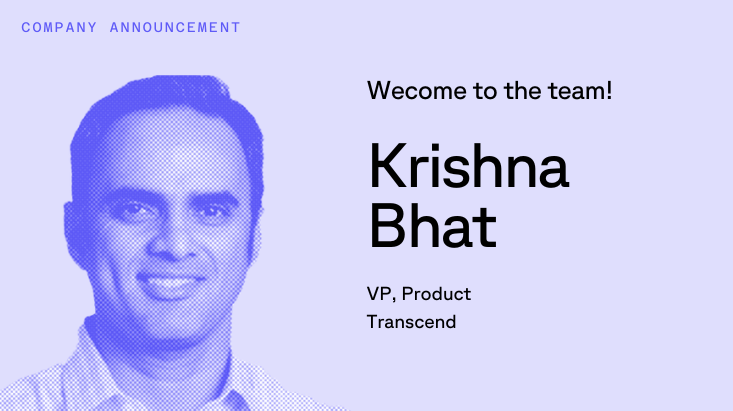 COMPANY ANNOUNCEMENT

Wecome to the team!

Krishna Bhat

VP, Product
Transcend